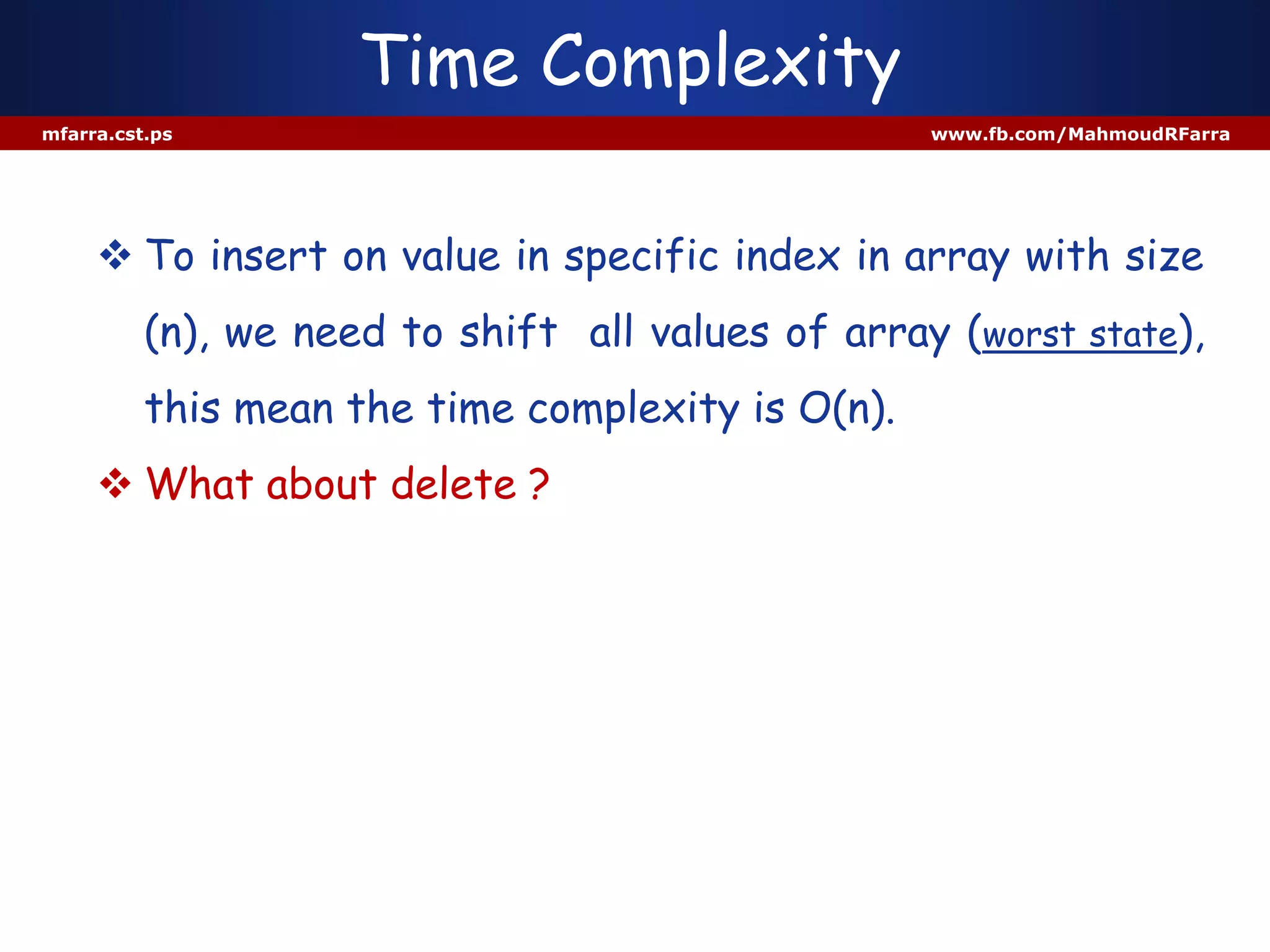 Time Complexity

mfarra.cst.ps

www.fb.com/MahmoudRFarra

❖ To insert on value in specific index in array with size (n), we need to shift all values of array (worst state), this mean the time complexity is O(n).

❖ What about delete ?